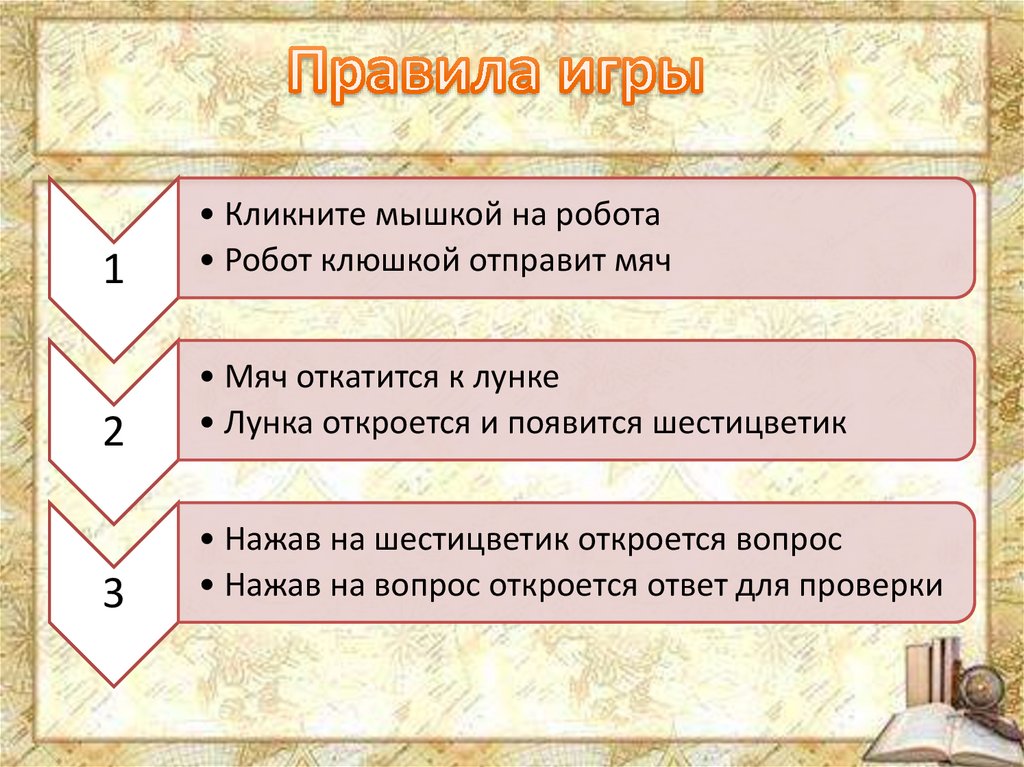 Правила игры

1

• Кликните мышкой на робота
• Робот клюшкой отправит мяч

2

• Мяч откатится к лунке
• Лунка откроется и появится шестицветик

3

• Нажав на шестицветик откроется вопрос
• Нажав на вопрос откроется ответ для проверки